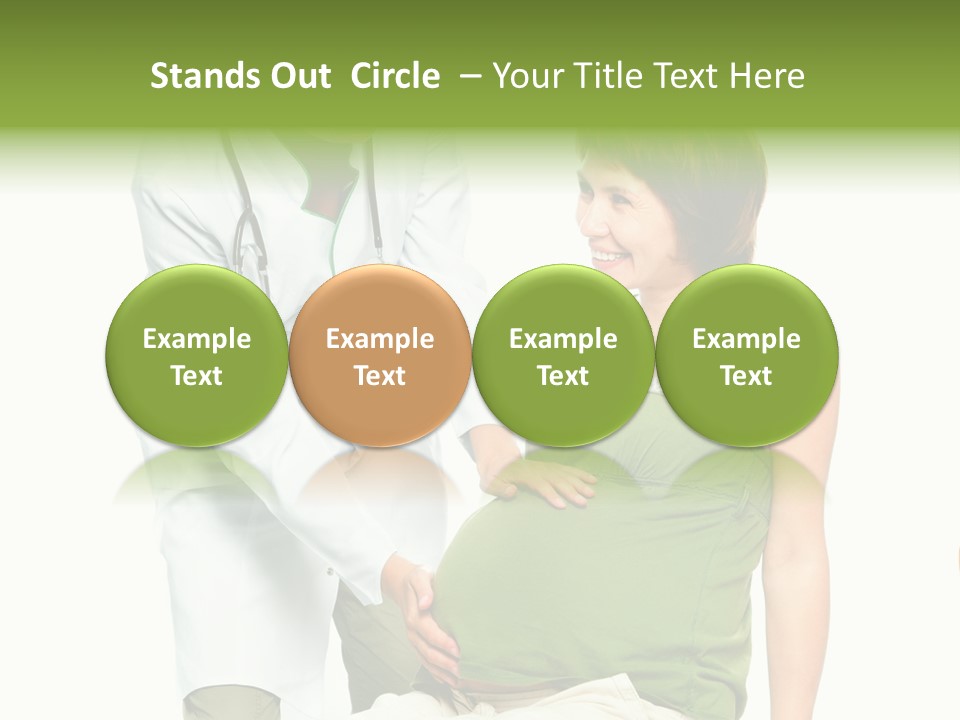 Stands Out  Circle  – Your Title Text Here

Example Text

Example Text

Example Text

Example Text